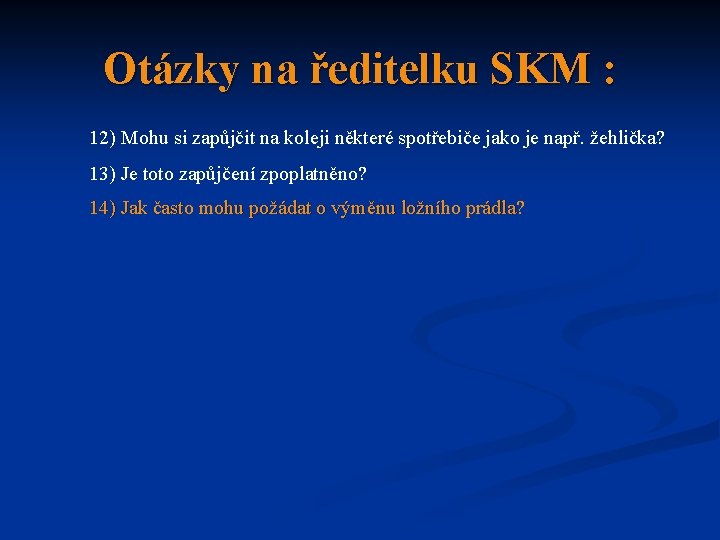 Otázky na ředitelku SKM :

12) Mohu si zapůjčit na koleji některé spotřebiče jako je např. žehlička?

13) Je toto zapůjčení zpoplatněno?

14) Jak často mohu požádat o výměnu ložního prádla?